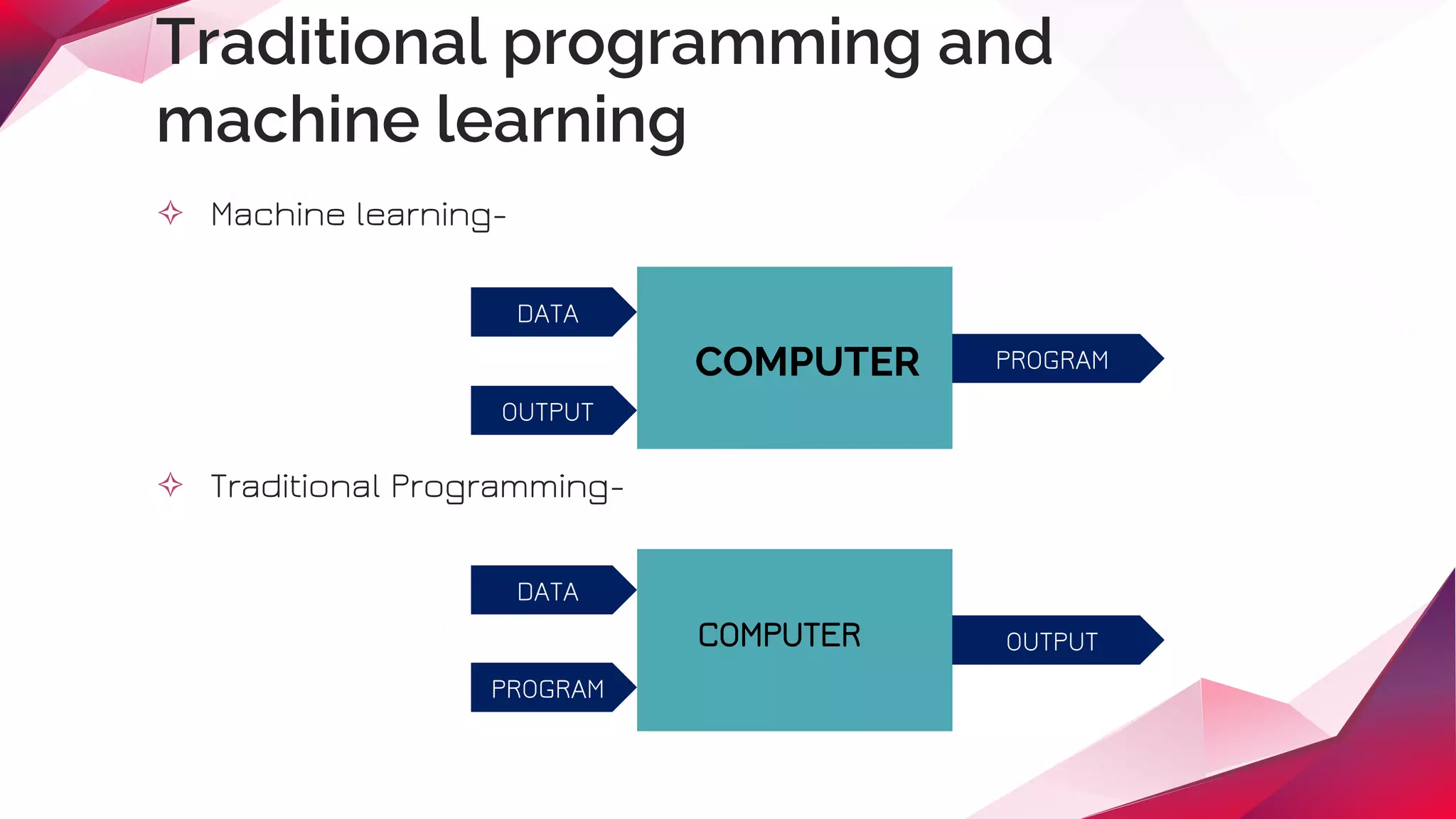 Traditional programming and machine learning

Machine learning-

DATA

OUTPUT

COMPUTER

PROGRAM

Traditional Programming-

DATA

PROGRAM

COMPUTER

OUTPUT